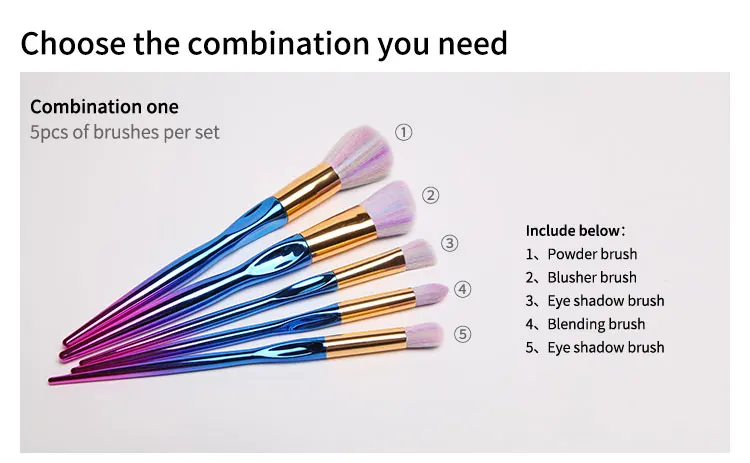 Choose the combination you need

Combination one
5pcs of brushes per set

①
②
③
④
⑤

Include below:
1、Powder brush
2、Blusher brush
3、Eye shadow brush
4、Blending brush
5、Eye shadow brush